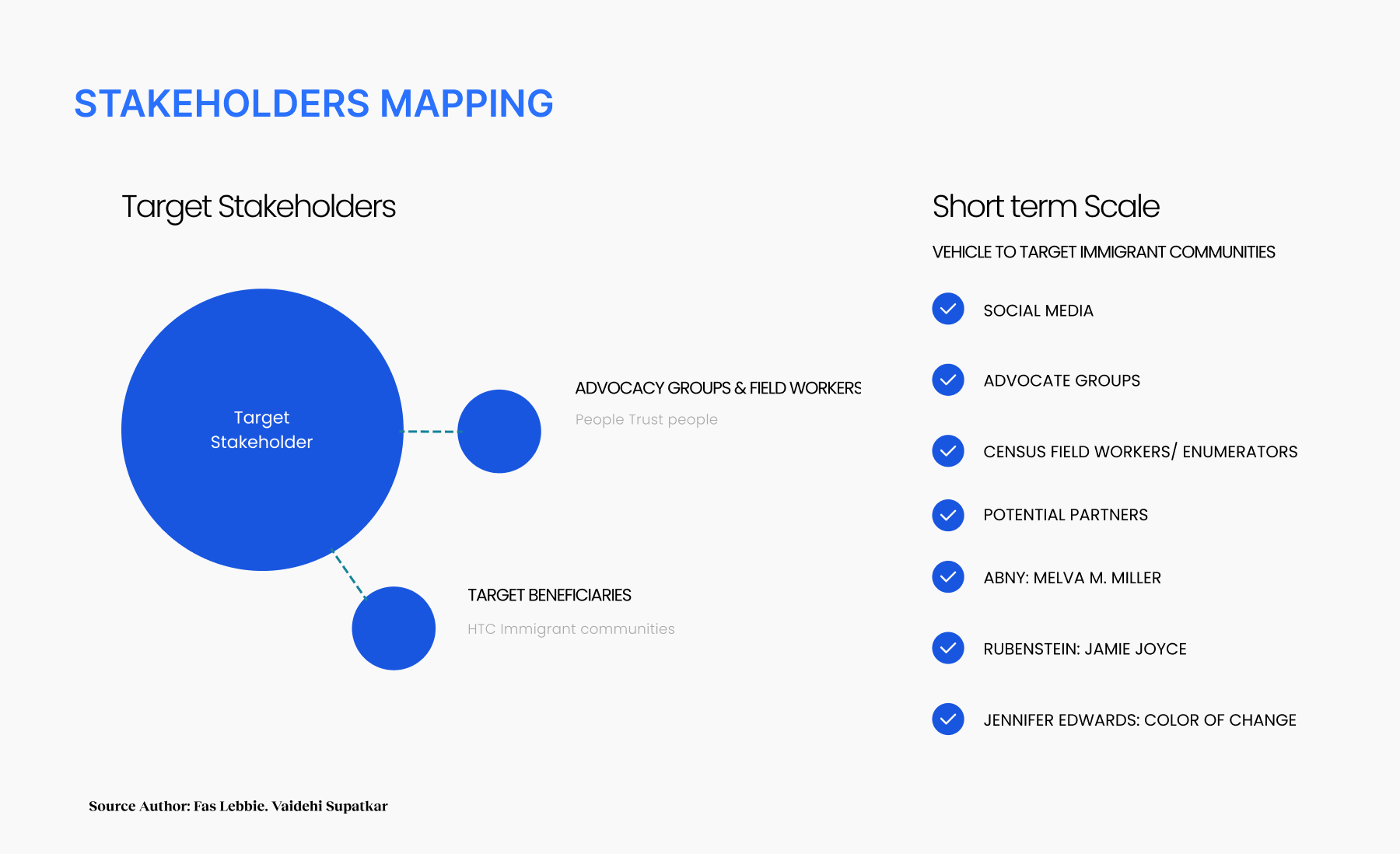 STAKEHOLDERS MAPPING

Target Stakeholders

Target Stakeholder

ADVOCACY GROUPS & FIELD WORKERS

People Trust people

TARGET BENEFICIARIES

HTC Immigrant communities

Short term Scale

VEHICLE TO TARGET IMMIGRANT COMMUNITIES

SOCIAL MEDIA

ADVOCATE GROUPS

CENSUS FIELD WORKERS/ ENUMERATORS

POTENTIAL PARTNERS

ABNY: MELVA M. MILLER

RUBENSTEIN: JAMIE JOYCE

JENNIFER EDWARDS: COLOR OF CHANGE

Source Author: Fas Lebbie. Vaidehi Supatkar